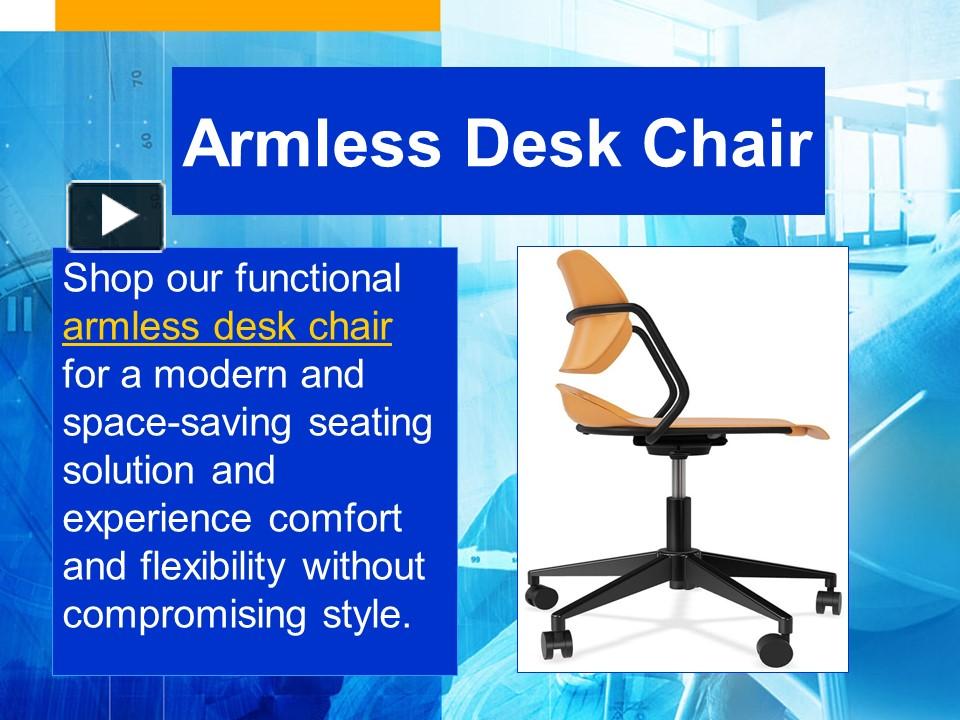 Armless Desk Chair

Shop our functional armless desk chair for a modern and space-saving seating solution and experience comfort and flexibility without compromising style.